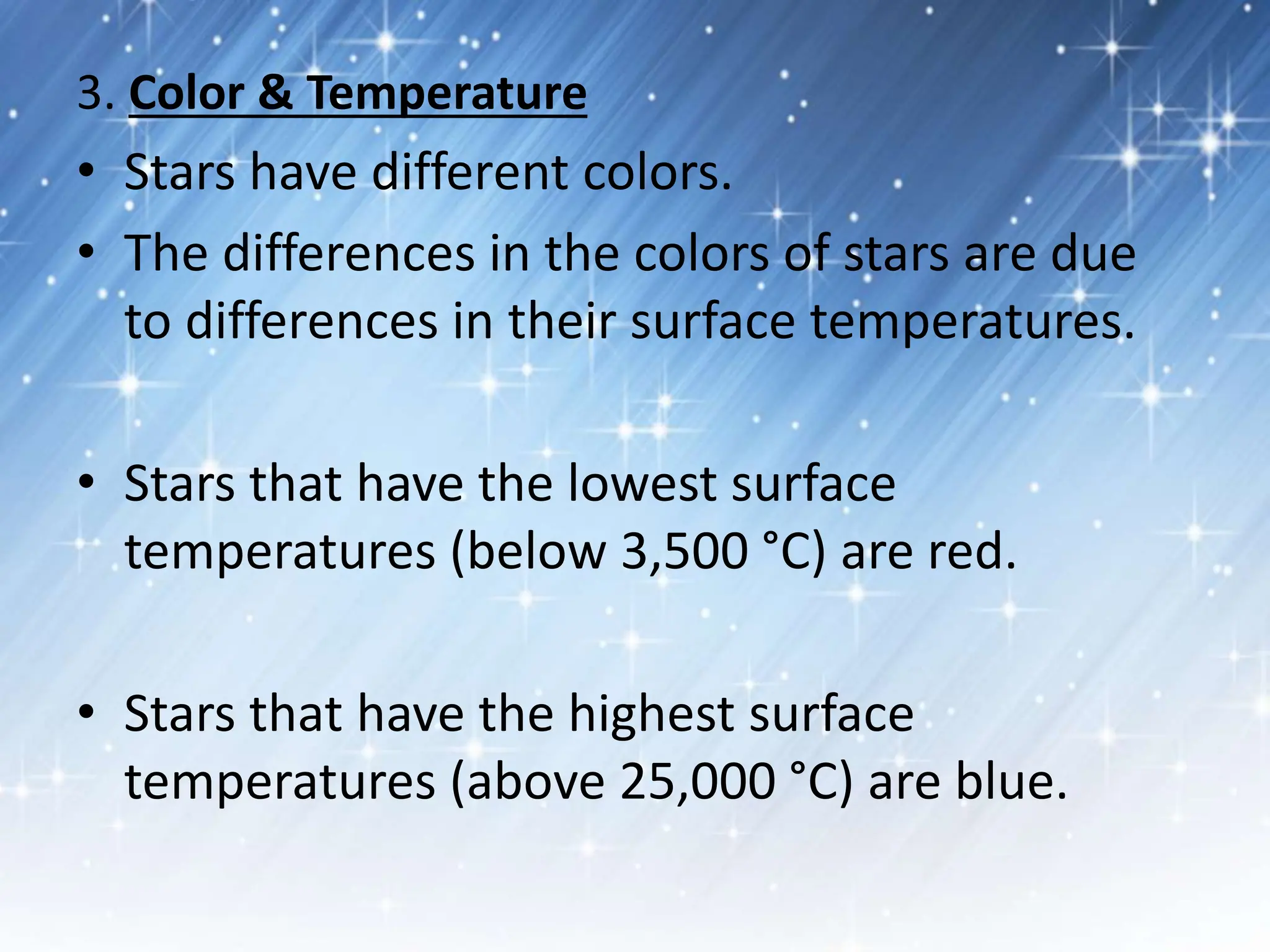 3. Color & Temperature

• Stars have different colors.

• The differences in the colors of stars are due to differences in their surface temperatures.

• Stars that have the lowest surface temperatures (below 3,500 °C) are red.

• Stars that have the highest surface temperatures (above 25,000 °C) are blue.